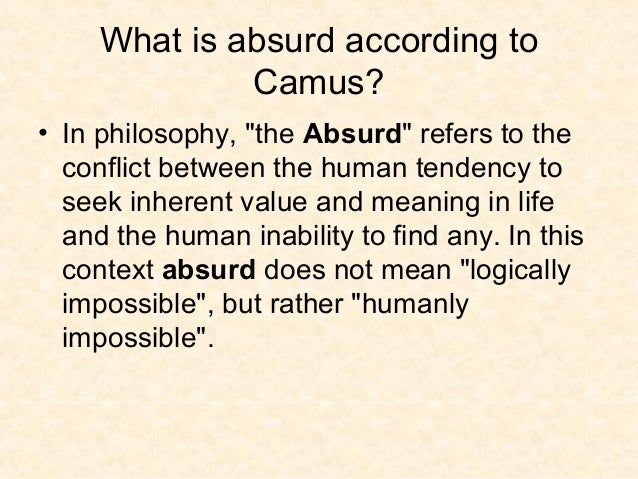 What is absurd according to Camus?

• In philosophy, "the Absurd" refers to the conflict between the human tendency to seek inherent value and meaning in life and the human inability to find any. In this context absurd does not mean "logically impossible", but rather "humanly impossible".